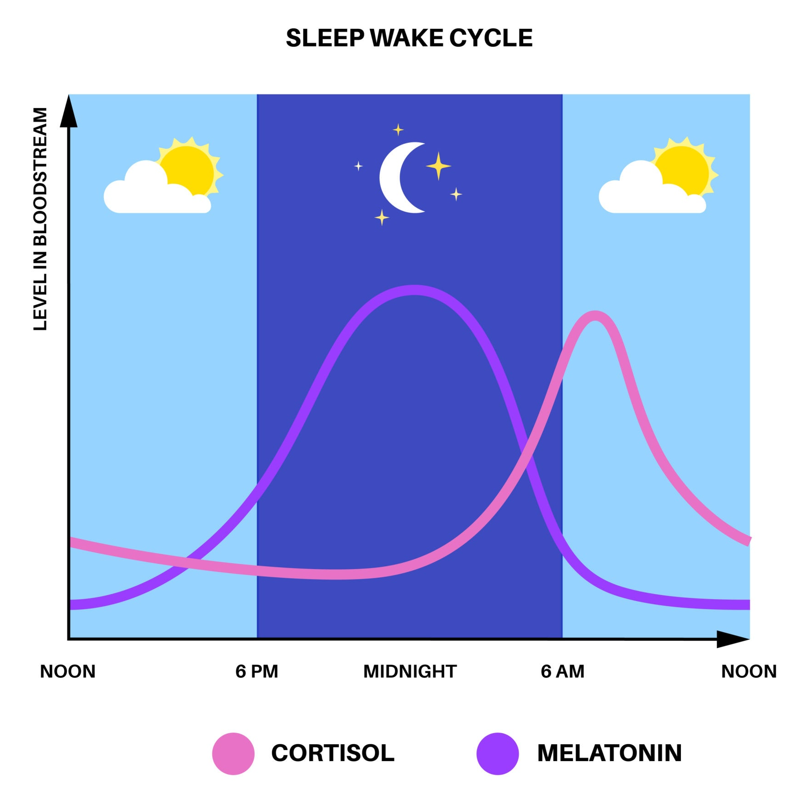 SLEEP WAKE CYCLE

LEVEL IN BLOODSTREAM

NOON
6 PM
MIDNIGHT
6 AM
NOON

CORTISOL
MELATONIN